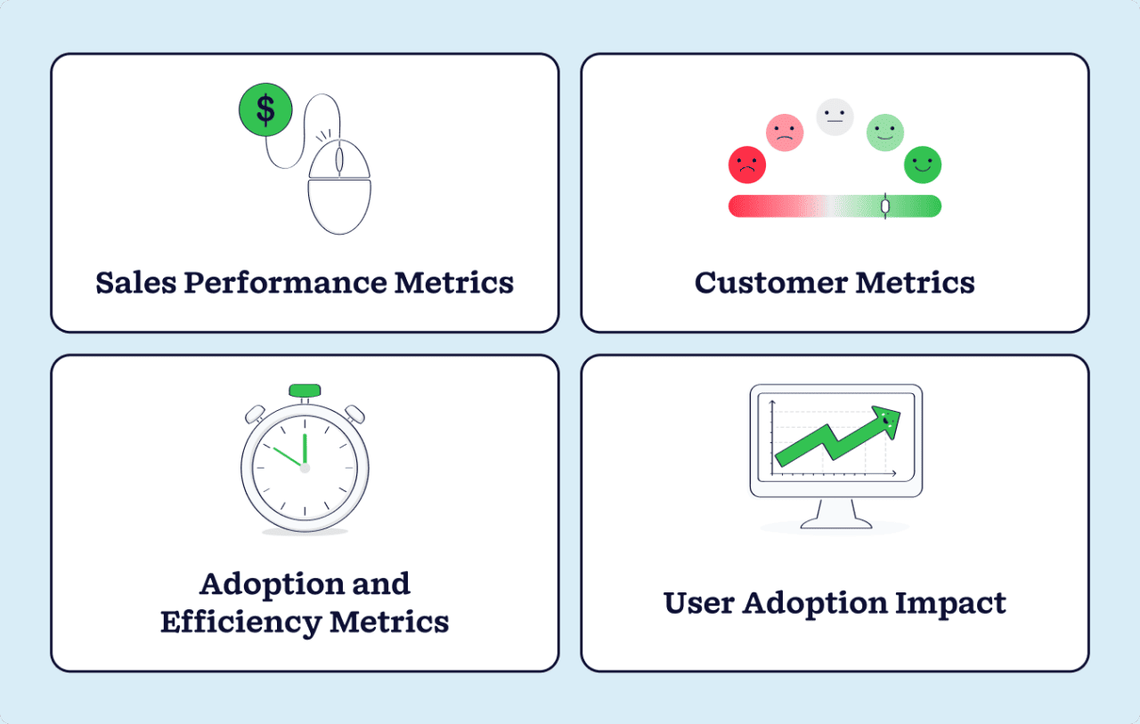 $

Sales Performance Metrics

Customer Metrics

Adoption and Efficiency Metrics

User Adoption Impact